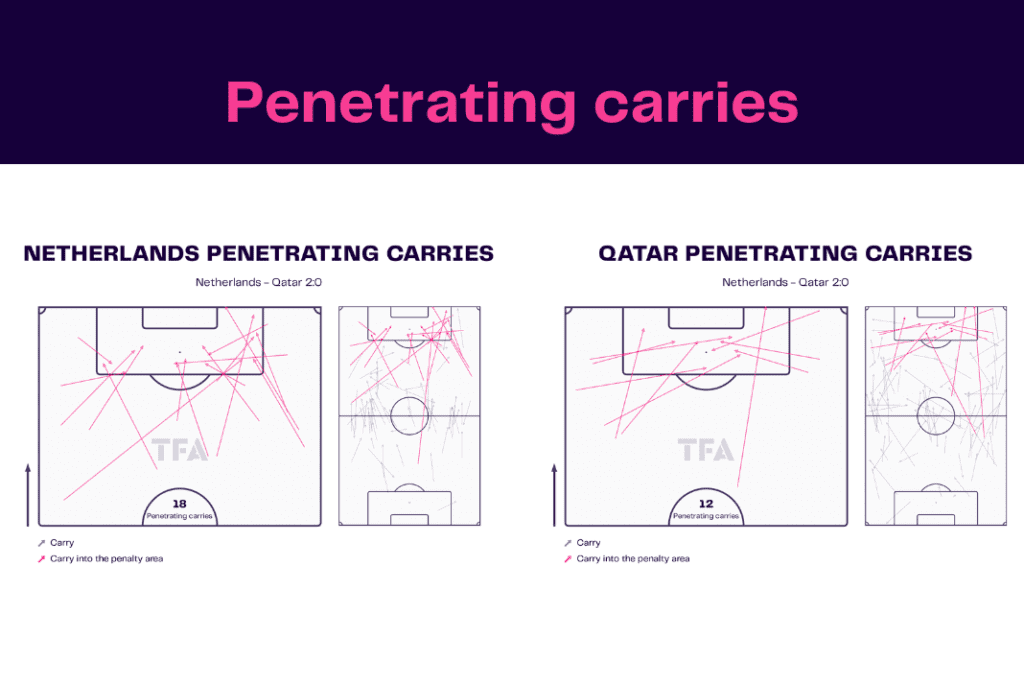 Penetrating carries

NETHERLANDS PENETRATING CARRIES

Netherlands - Qatar 2:0

TFA

18
Penetrating carries

Carry
Carry into the penalty area

QATAR PENETRATING CARRIES

Netherlands - Qatar 2:0

TFA

12
Penetrating carries

Carry
Carry into the penalty area